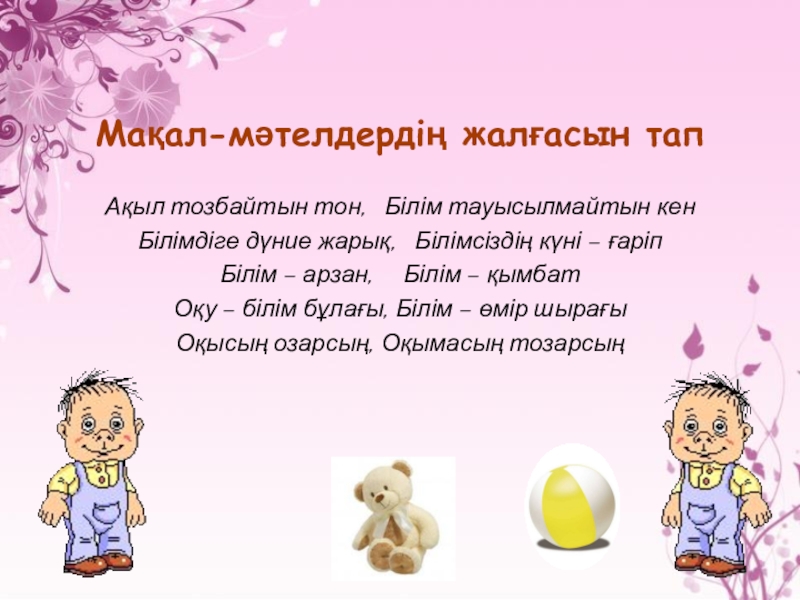 Мақал-мәтелдердің жалғасын тап

Ақыл тозбайтын тон, Білім тауысылмайтын кен

Білімдіге дүние жарық, Білімсіздің күні – ғаріп

Білім – арзан, Білім – қымбат

Оқу – білім бұлағы, Білім – өмір шырағы

Оқысың озарсың, Оқымасың тозарсың